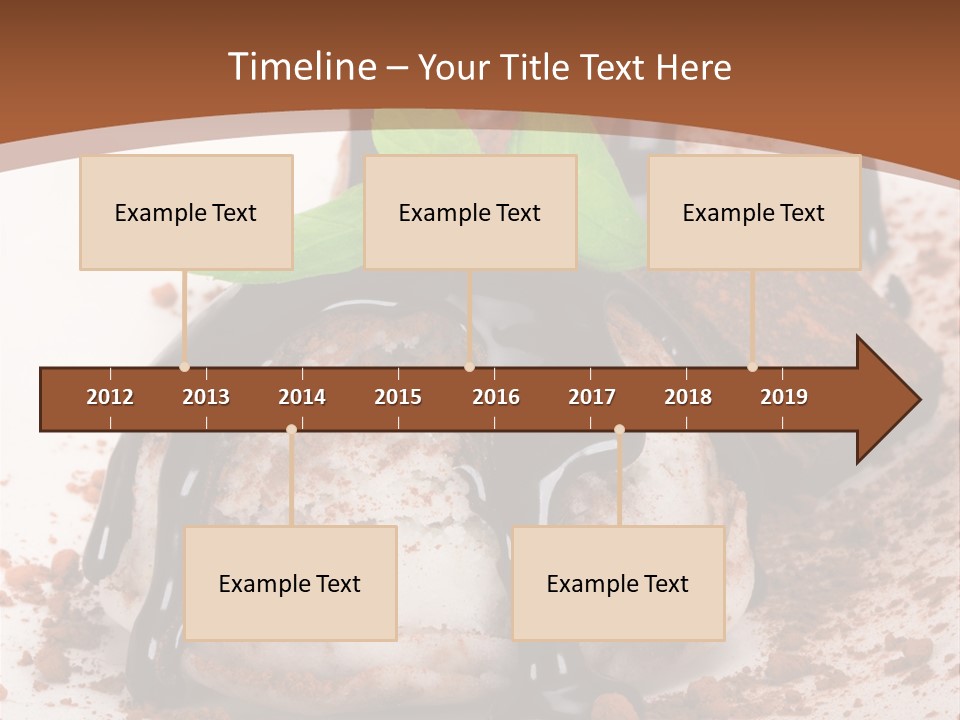 Timeline – Your Title Text Here

Example Text

Example Text

Example Text

2012 2013 2014 2015 2016 2017 2018 2019

Example Text

Example Text